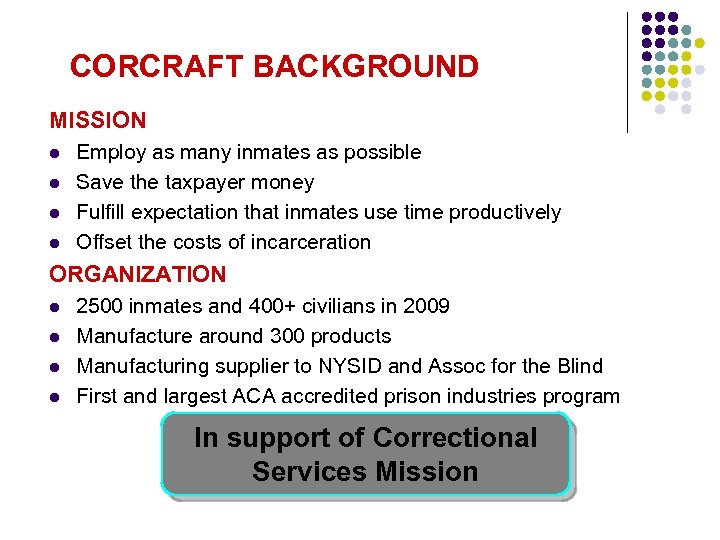 CORCRAFT BACKGROUND

MISSION

- Employ as many inmates as possible
- Save the taxpayer money
- Fulfill expectation that inmates use time productively
- Offset the costs of incarceration

ORGANIZATION

- 2500 inmates and 400+ civilians in 2009
- Manufacture around 300 products
- Manufacturing supplier to NYSID and Assoc for the Blind
- First and largest ACA accredited prison industries program

In support of Correctional Services Mission